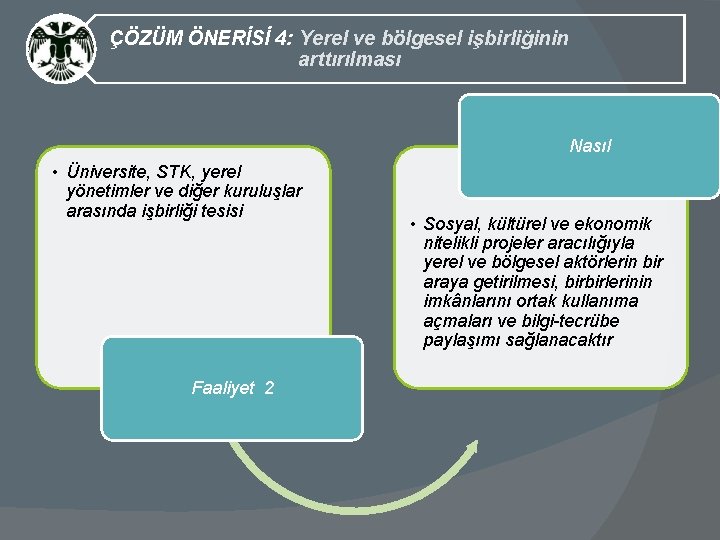 ÇÖZÜM ÖNERİSİ 4: Yerel ve bölgesel işbirliğinin arttırılması

• Üniversite, STK, yerel yönetimler ve diğer kuruluşlar arasında işbirliği tesisi

Faaliyet 2

Nasıl

• Sosyal, kültürel ve ekonomik nitelikli projeler aracılığıyla yerel ve bölgesel aktörlerin bir araya getirilmesi, birbirlerinin imkânlarını ortak kullanıma açmaları ve bilgi-tecrübe paylaşımı sağlanacaktır